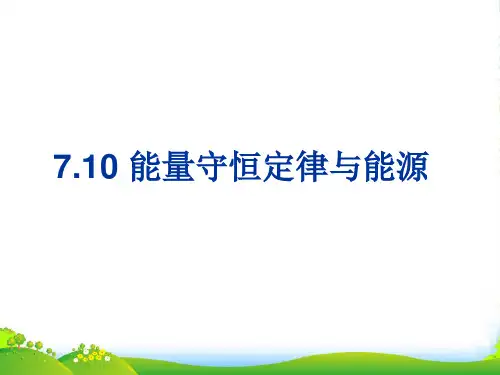 7.10 能量守恒定律与能源